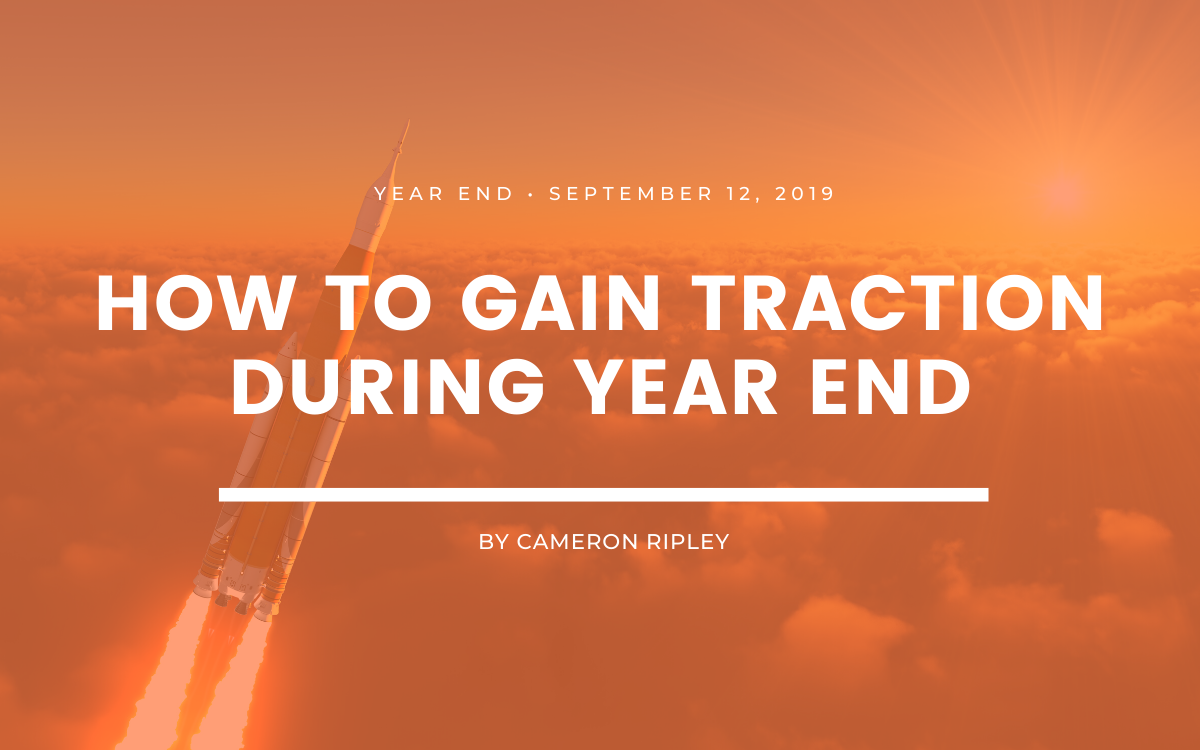 YEAR END • SEPTEMBER 12, 2019

HOW TO GAIN TRACTION DURING YEAR END

BY CAMERON RIPLEY